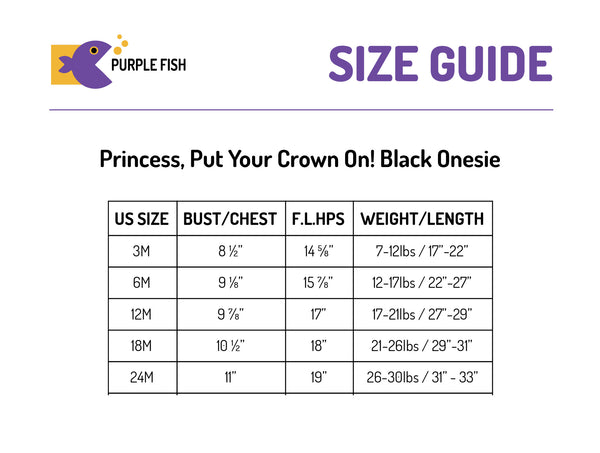 PURPLE FISH

SIZE GUIDE

Princess, Put Your Crown On! Black Onesie

| US SIZE | BUST/CHEST | F.L.HPS | WEIGHT/LENGTH |
|---|---|---|---|
| 3M | 8 ½" | 14 ⅝" | 7-12lbs / 17"-22" |
| 6M | 9 ⅛" | 15 ⅞" | 12-17lbs / 22"-27" |
| 12M | 9 ⅞" | 17" | 17-21lbs / 27"-29" |
| 18M | 10 ½" | 18" | 21-26lbs / 29"-31" |
| 24M | 11" | 19" | 26-30lbs / 31" - 33" |